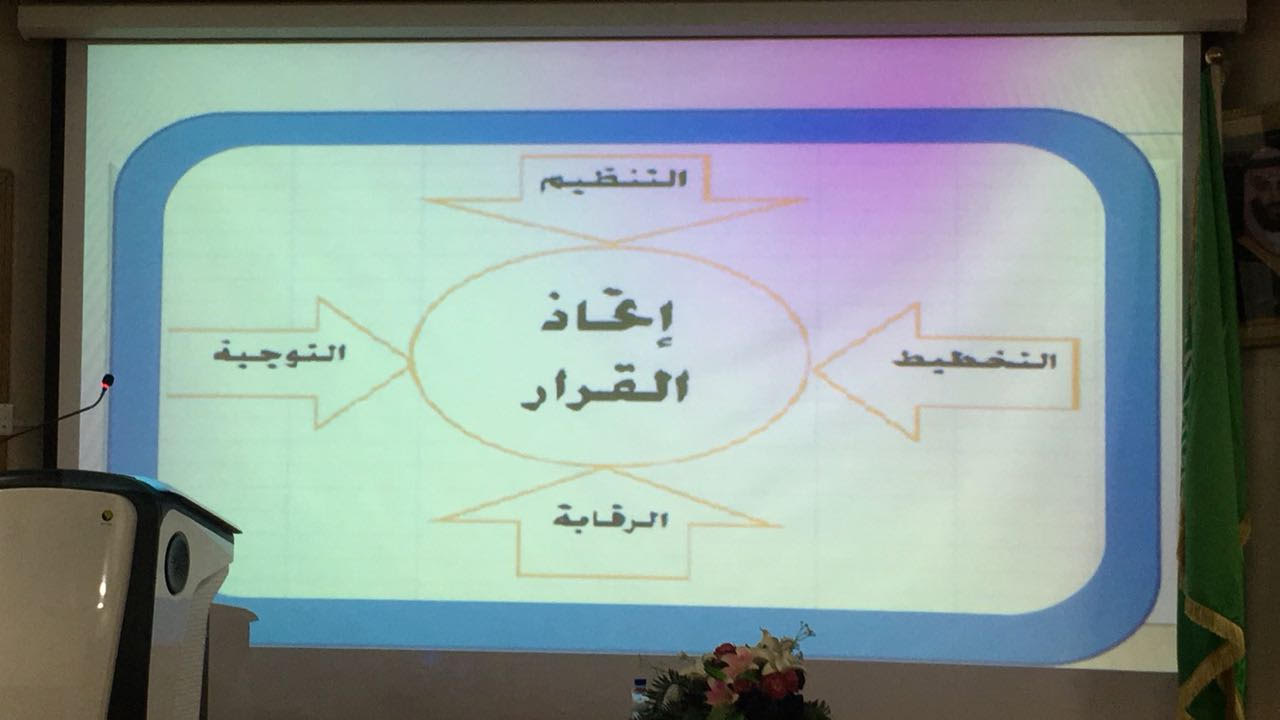 التنظيم

التخطيط

إتخاذ القرار

التوجية

الرقابة